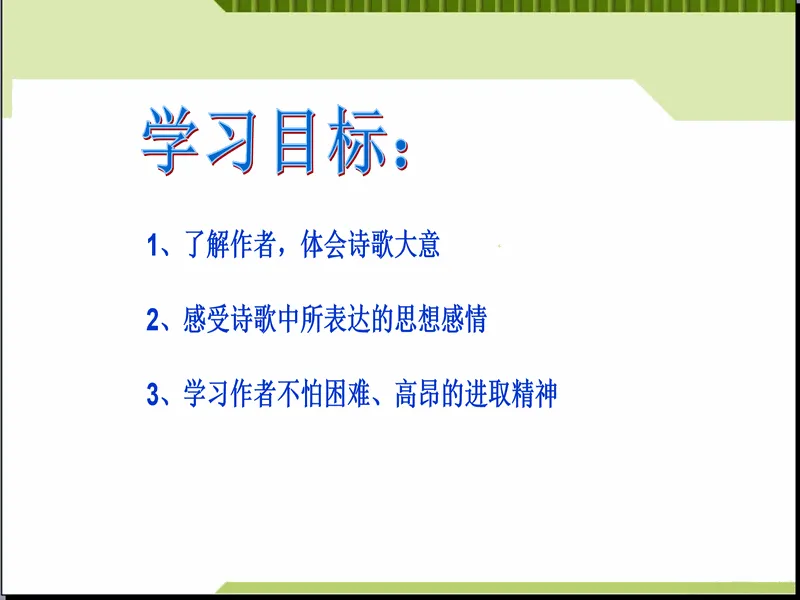 学习目标：

1、了解作者，体会诗歌大意

2、感受诗歌中所表达的思想感情

3、学习作者不怕困难、高昂的进取精神